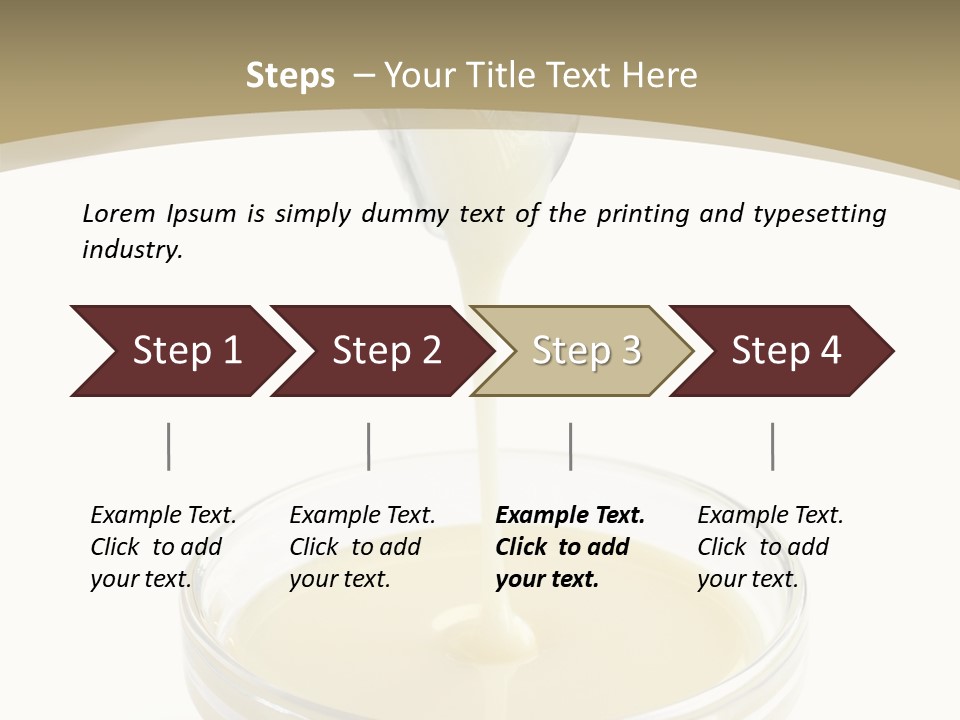 Steps – Your Title Text Here

Lorem Ipsum is simply dummy text of the printing and typesetting industry.

Step 1

Step 2

Step 3

Step 4

Example Text. Click to add your text.

Example Text. Click to add your text.

Example Text. Click to add your text.

Example Text. Click to add your text.